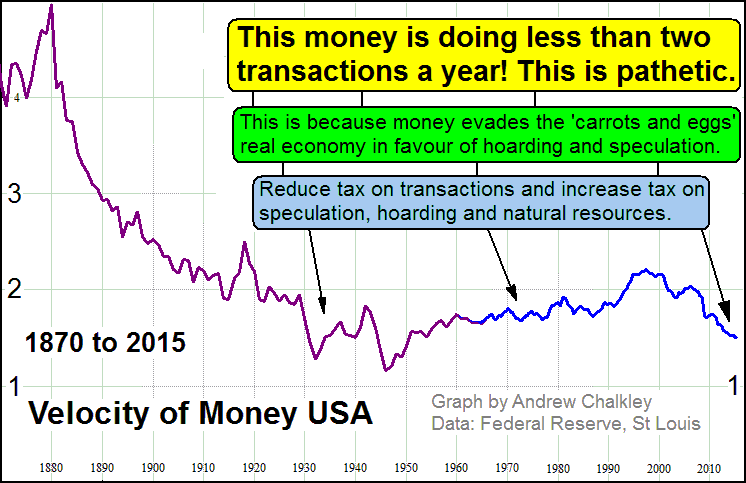 This money is doing less than two transactions a year! This is pathetic.

This is because money evades the 'carrots and eggs' real economy in favour of hoarding and speculation.

Reduce tax on transactions and increase tax on speculation, hoarding and natural resources.

4

3

2

1

1

1870 to 2015

Velocity of Money USA

Graph by Andrew Chalkley
Data: Federal Reserve, St Louis

1880 1890 1900 1910 1920 1930 1940 1950 1960 1970 1980 1990 2000 2010